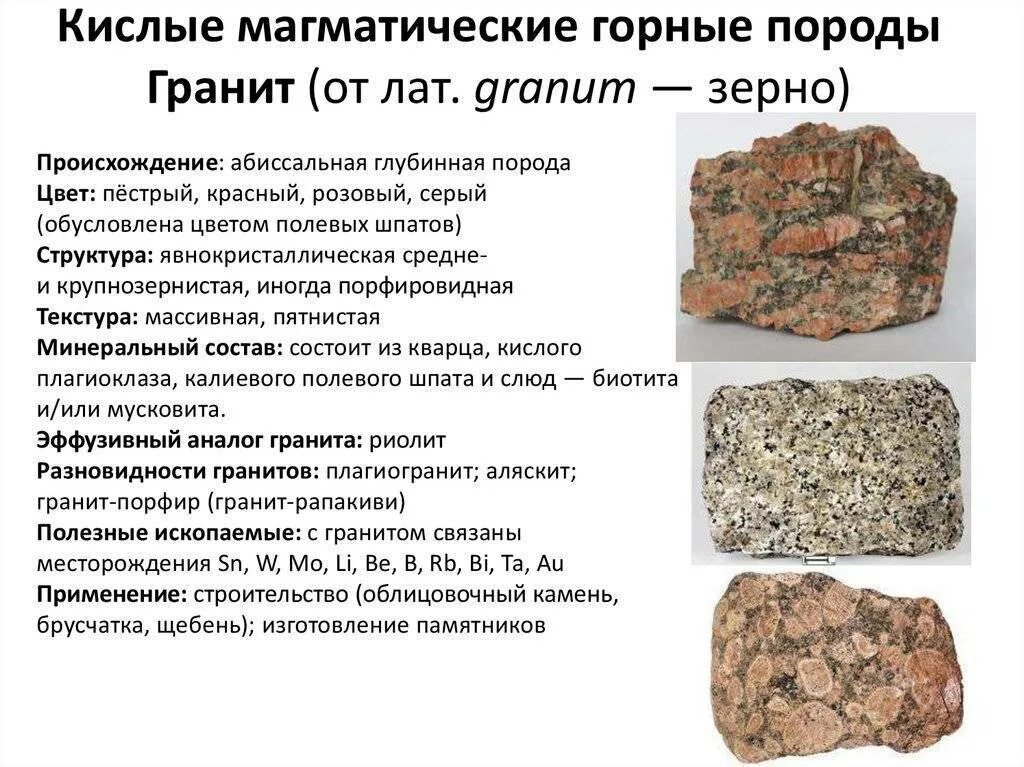 Кислые магматические горные породы
Гранит (от лат. granum — зерно)

Происхождение: абиссальная глубинная порода
Цвет: пёстрый, красный, розовый, серый (обусловлена цветом полевых шпатов)
Структура: явнокристаллическая средне- и крупнозернистая, иногда порфировидная
Текстура: массивная, пятнистая
Минеральный состав: состоит из кварца, кислого плагиоклаза, калиевого полевого шпата и слюд — биотита и/или мусковита.
Эффузивный аналог гранита: риолит
Разновидности гранитов: плагиогранит; аляскит; гранит-порфир (гранит-рапакиви)
Полезные ископаемые: с гранитом связаны месторождения Sn, W, Mo, Li, Be, B, Rb, Bi, Ta, Au
Применение: строительство (облицовочный камень, брусчатка, щебень); изготовление памятников